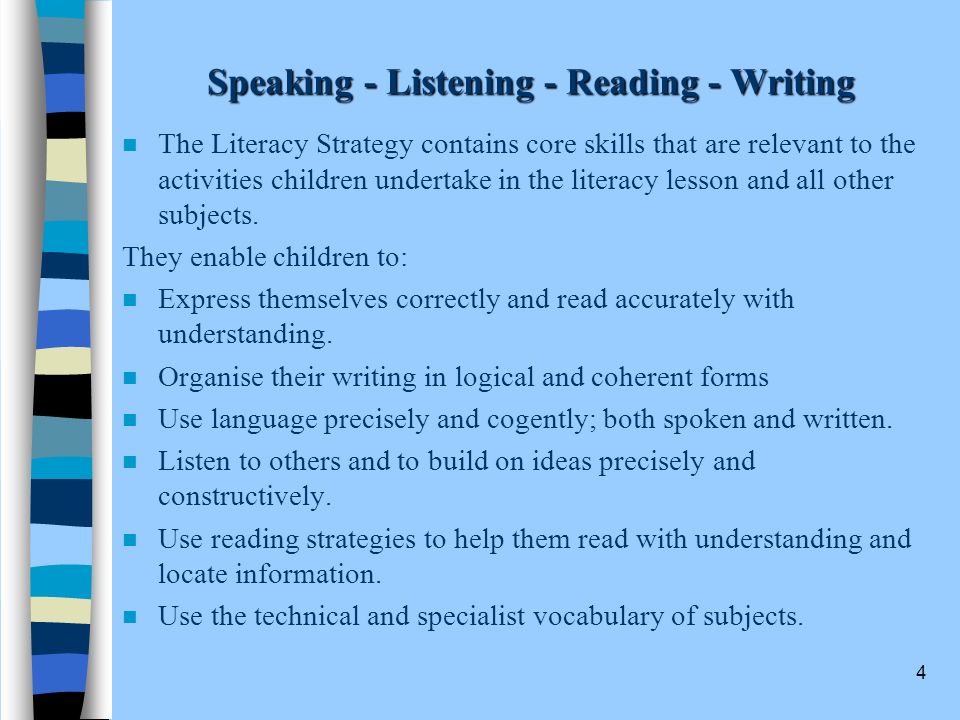 Speaking - Listening - Reading - Writing

- The Literacy Strategy contains core skills that are relevant to the activities children undertake in the literacy lesson and all other subjects.

They enable children to:

- Express themselves correctly and read accurately with understanding.
- Organise their writing in logical and coherent forms
- Use language precisely and cogently; both spoken and written.
- Listen to others and to build on ideas precisely and constructively.
- Use reading strategies to help them read with understanding and locate information.
- Use the technical and specialist vocabulary of subjects.

4